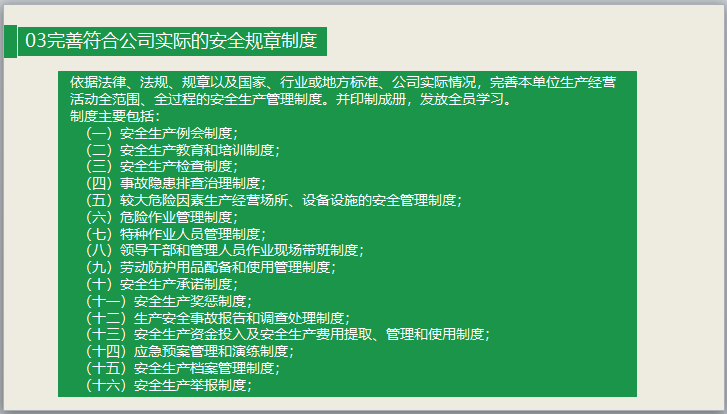 03完善符合公司实际的安全规章制度

依据法律、法规、规章以及国家、行业或地方标准、公司实际情况，完善本单位生产经营活动全范围、全过程的安全生产管理制度。并印制成册，发放全员学习。
制度主要包括：
（一）安全生产例会制度；
（二）安全生产教育和培训制度；
（三）安全生产检查制度；
（四）事故隐患排查治理制度；
（五）较大危险因素生产经营场所、设备设施的安全管理制度；
（六）危险作业管理制度；
（七）特种作业人员管理制度；
（八）领导干部和管理人员作业现场带班制度；
（九）劳动防护用品配备和使用管理制度；
（十）安全生产承诺制度；
（十一）安全生产奖惩制度；
（十二）生产安全事故报告和调查处理制度；
（十三）安全生产资金投入及安全生产费用提取、管理和使用制度；
（十四）应急预案管理和演练制度；
（十五）安全生产档案管理制度；
（十六）安全生产举报制度；